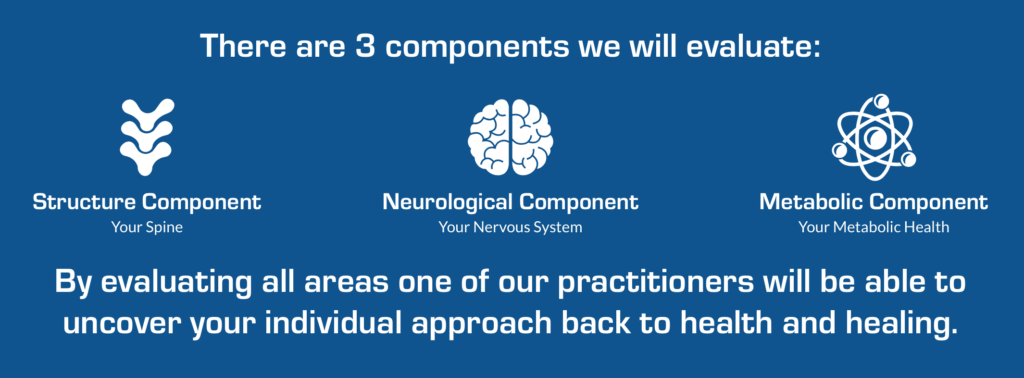 There are 3 components we will evaluate:

Structure Component
Your Spine

Neurological Component
Your Nervous System

Metabolic Component
Your Metabolic Health

By evaluating all areas one of our practitioners will be able to uncover your individual approach back to health and healing.